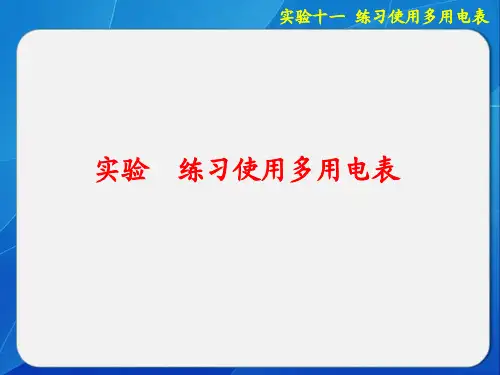 实验十一 练习使用多用电表

实验 练习使用多用电表